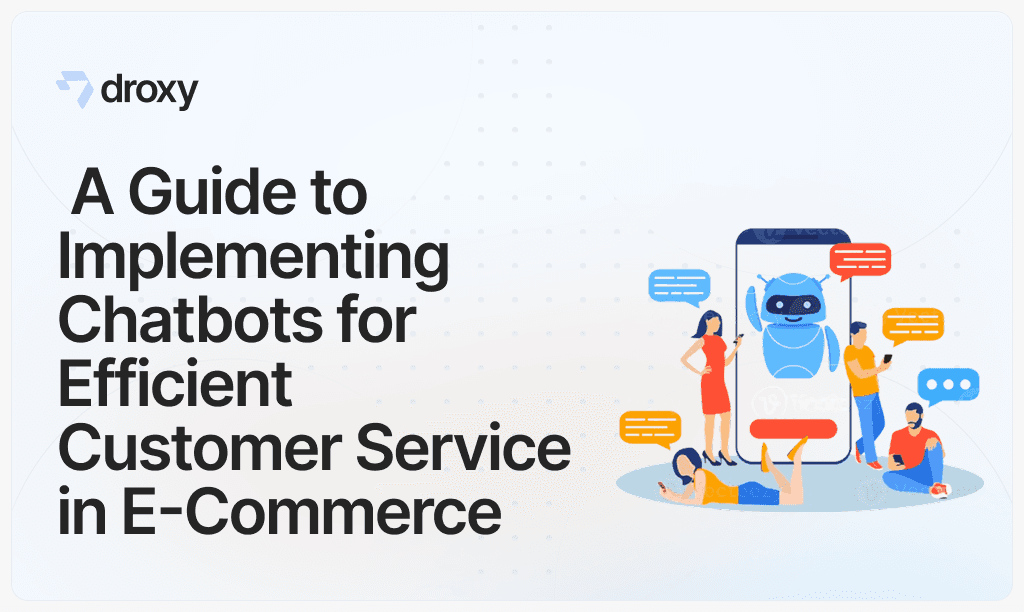 droxy

A Guide to Implementing Chatbots for Efficient Customer Service in E-Commerce